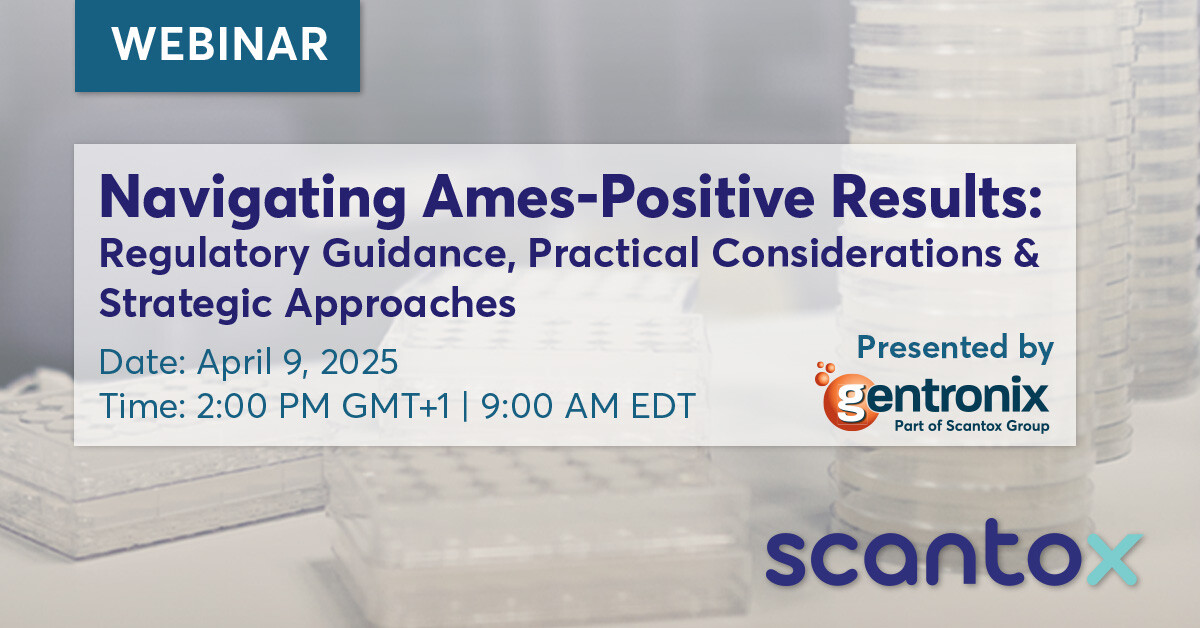 WEBINAR

Navigating Ames-Positive Results: Regulatory Guidance, Practical Considerations & Strategic Approaches

Date: April 9, 2025
Time: 2:00 PM GMT+1 | 9:00 AM EDT

Presented by
gentronix
Part of Scantox Group

scantox